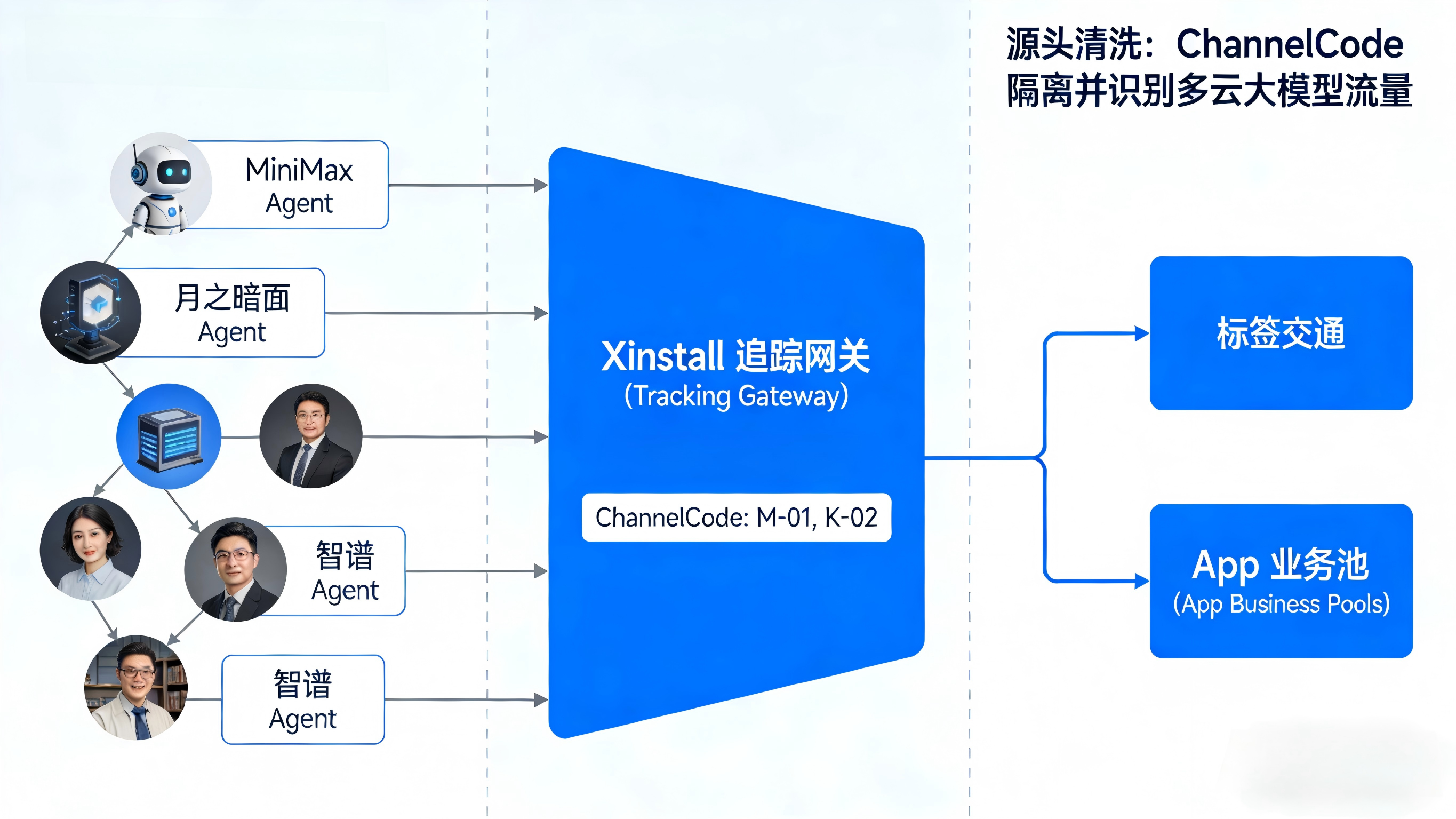 源头清洗：ChannelCode
隔离并识别多云大模型流量

MiniMax
Agent

月之暗面
Agent

智谱
Agent

智谱
Agent

Xinstall 追踪网关
(Tracking Gateway)

ChannelCode: M-01, K-02

标签交通

App 业务池
(App Business Pools)